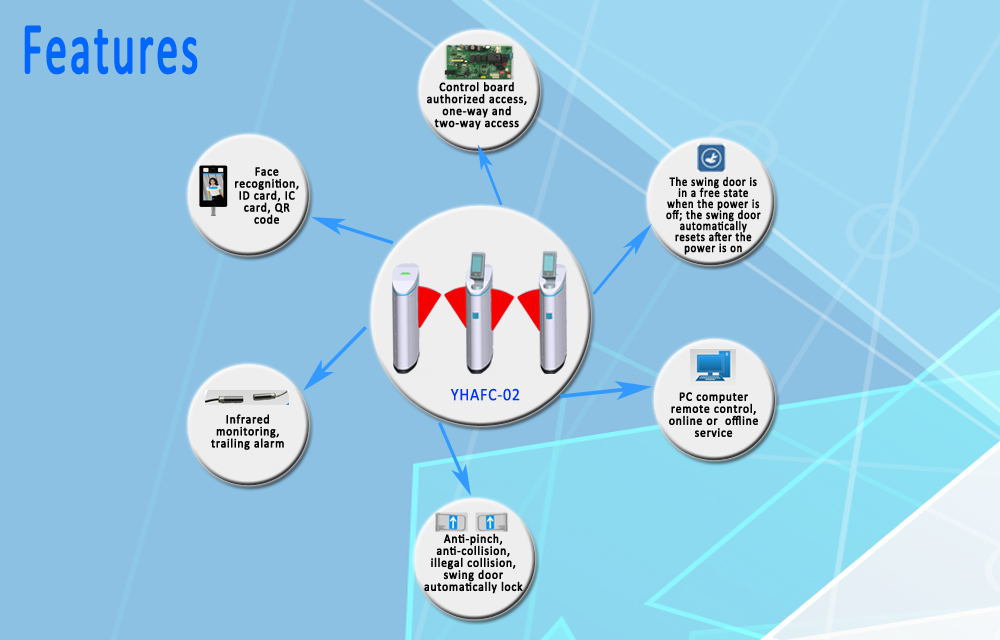 Features

Control board authorized access, one-way and two-way access

Face recognition, ID card, IC card, QR code

The swing door is in a free state when the power is off; the swing door automatically resets after the power is on

YHAFC-02

Infrared monitoring, trailing alarm

PC computer remote control, online or offline service

Anti-pinch, anti-collision, illegal collision, swing door automatically lock